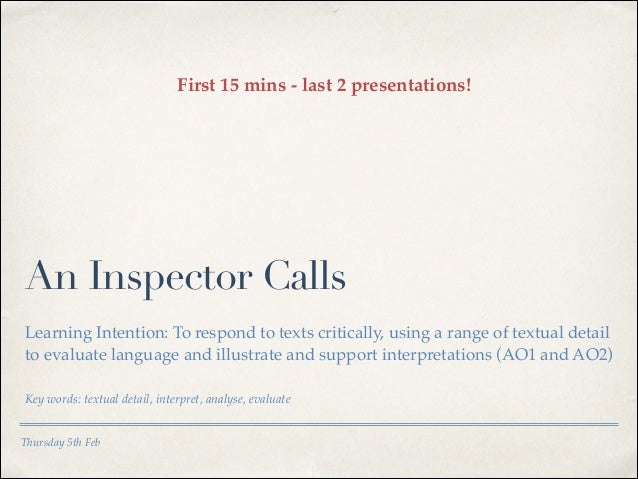 First 15 mins - last 2 presentations!

An Inspector Calls

Learning Intention: To respond to texts critically, using a range of textual detail to evaluate language and illustrate and support interpretations (AO1 and AO2)

Key words: textual detail, interpret, analyse, evaluate

Thursday 5th Feb